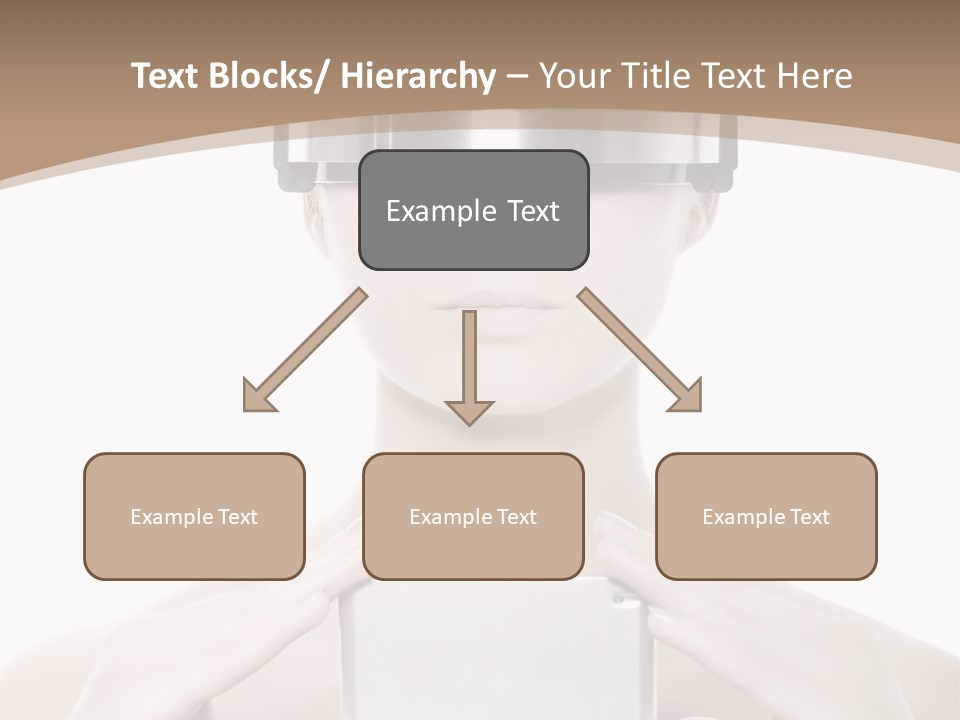 Text Blocks/ Hierarchy – Your Title Text Here

Example Text

Example Text

Example Text

Example Text